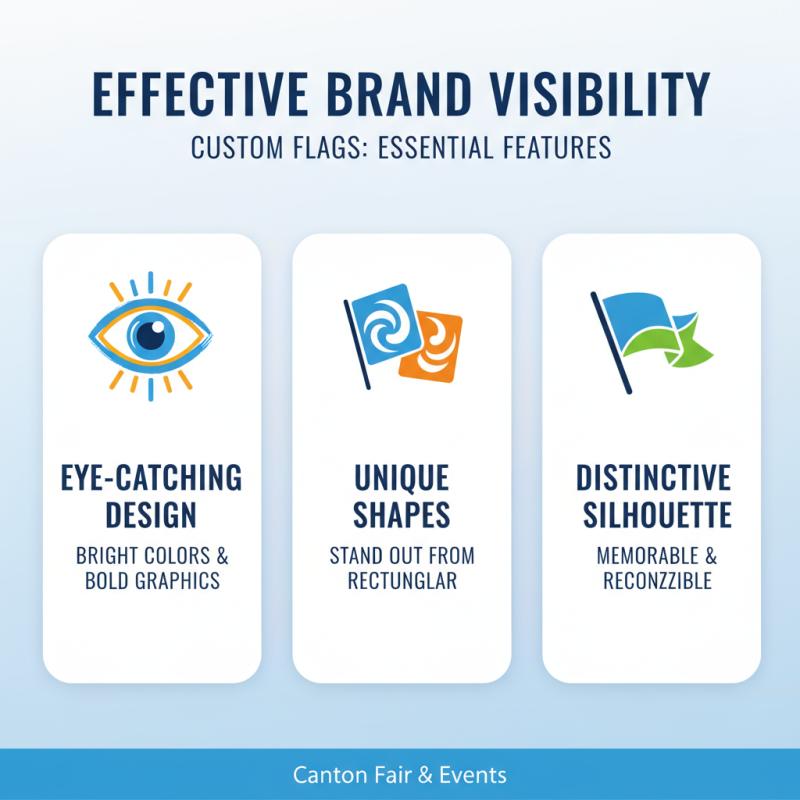 EFFECTIVE BRAND VISIBILITY

CUSTOM FLAGS: ESSENTIAL FEATURES

EYE-CATCHING DESIGN

BRIGHT COLORS & BOLD GRAPHICS

UNIQUE SHAPES

STAND OUT FROM RECTUNGLAR

DISTINCTIVE SILHOUETTE

MEMORABLE & RECONZZIBLE

Canton Fair & Events